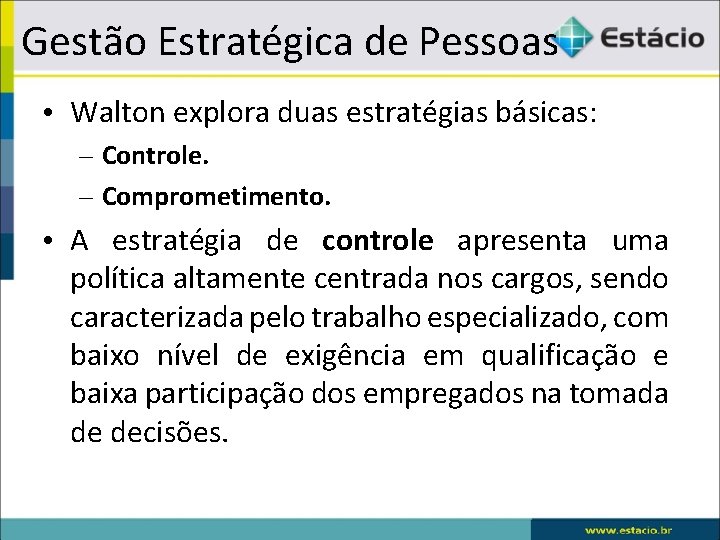 Gestão Estratégica de Pessoas

Estácio

• Walton explora duas estratégias básicas:
– Controle.
– Comprometimento.

• A estratégia de controle apresenta uma política altamente centrada nos cargos, sendo caracterizada pelo trabalho especializado, com baixo nível de exigência em qualificação e baixa participação dos empregados na tomada de decisões.

www.estacio.br